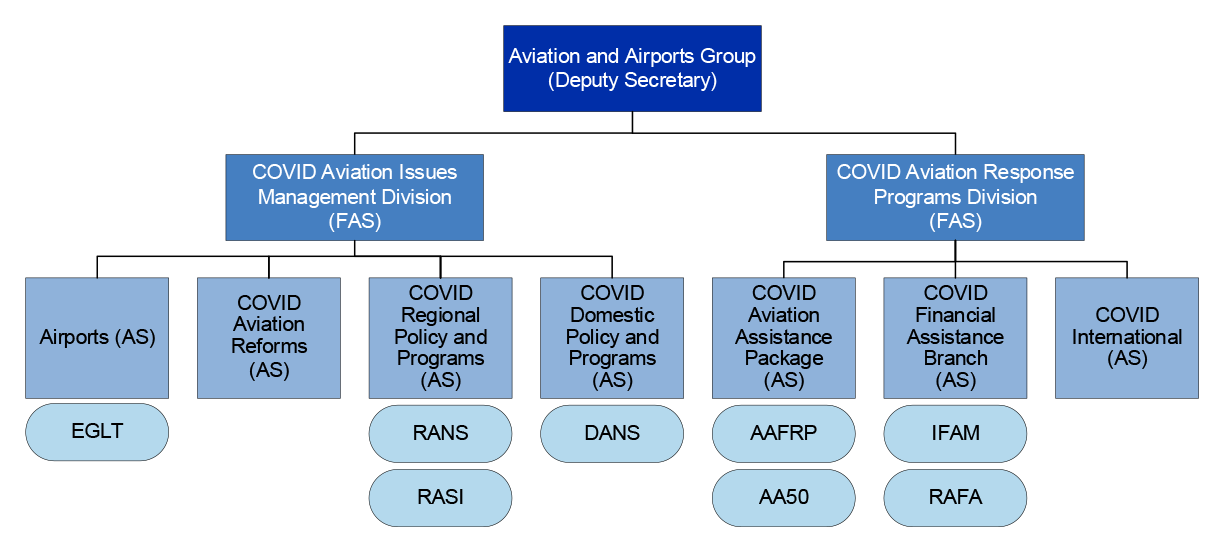 Aviation and Airports Group (Deputy Secretary)

COVID Aviation Issues Management Division (FAS)

COVID Aviation Response Programs Division (FAS)

Airports (AS)

EGLT

COVID Aviation Reforms (AS)

COVID Regional Policy and Programs (AS)

RANS

RASI

COVID Domestic Policy and Programs (AS)

DANS

COVID Aviation Assistance Package (AS)

AAFRP

AA50

COVID Financial Assistance Branch (AS)

IFAM

RAFA

COVID International (AS)